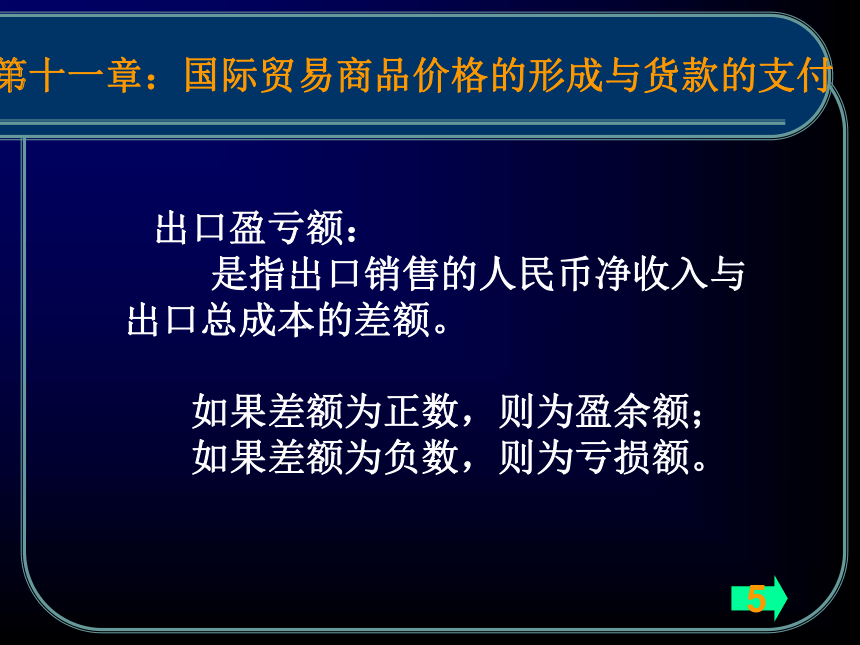 第十一章：国际贸易商品价格的形成与货款的支付

出口盈亏额：

是指出口销售的人民币净收入与出口总成本的差额。

如果差额为正数，则为盈余额；
如果差额为负数，则为亏损额。

5